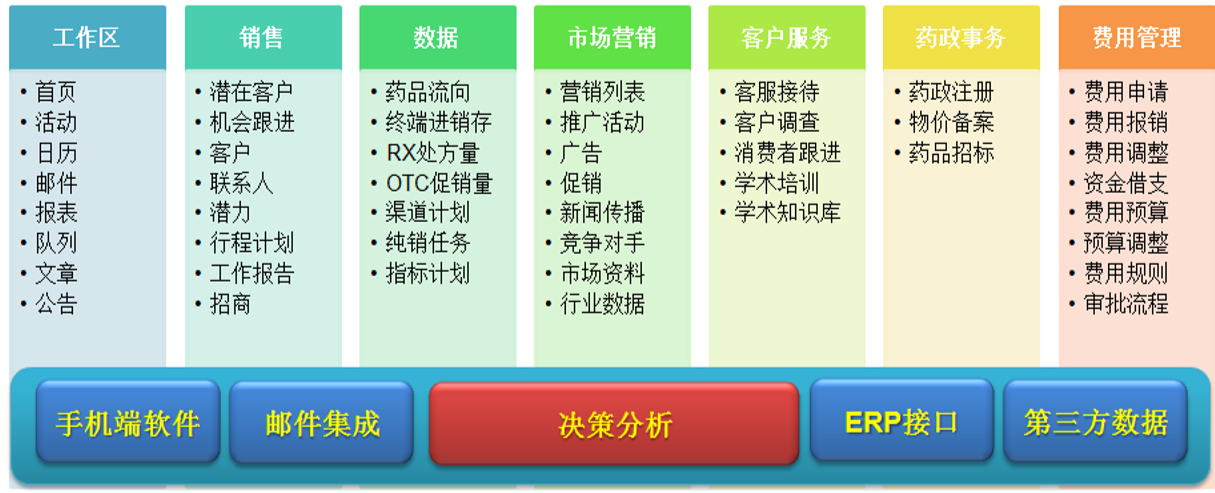 工作区

• 首页
• 活动
• 日历
• 邮件
• 报表
• 队列
• 文章
• 公告

销售

• 潜在客户
• 机会跟进
• 客户
• 联系人
• 潜力
• 行程计划
• 工作报告
• 招商

数据

• 药品流向
• 终端进销存
• RX处方量
• OTC促销量
• 渠道计划
• 纯销任务
• 指标计划

市场营销

• 营销列表
• 推广活动
• 广告
• 促销
• 新闻传播
• 竞争对手
• 市场资料
• 行业数据

客户服务

• 客服接待
• 客户调查
• 消费者跟进
• 学术培训
• 学术知识库

药政事务

• 药政注册
• 物价备案
• 药品招标

费用管理

• 费用申请
• 费用报销
• 费用调整
• 资金借支
• 费用预算
• 预算调整
• 费用规则
• 审批流程

手机端软件

邮件集成

决策分析

ERP接口

第三方数据